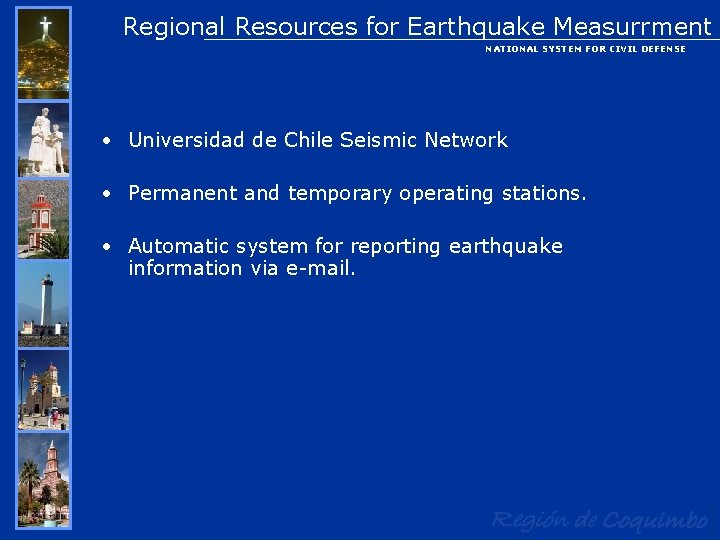 Regional Resources for Earthquake Measurrment
NATIONAL SYSTEM FOR CIVIL DEFENSE

• Universidad de Chile Seismic Network

• Permanent and temporary operating stations.

• Automatic system for reporting earthquake information via e-mail.

Región de Coquimbo